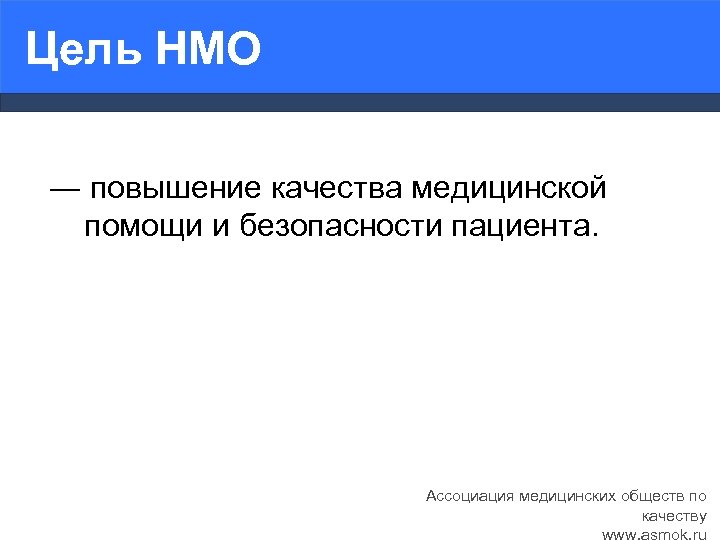 Цель НМО

— повышение качества медицинской помощи и безопасности пациента.

Ассоциация медицинских обществ по качеству
www.asmok.ru